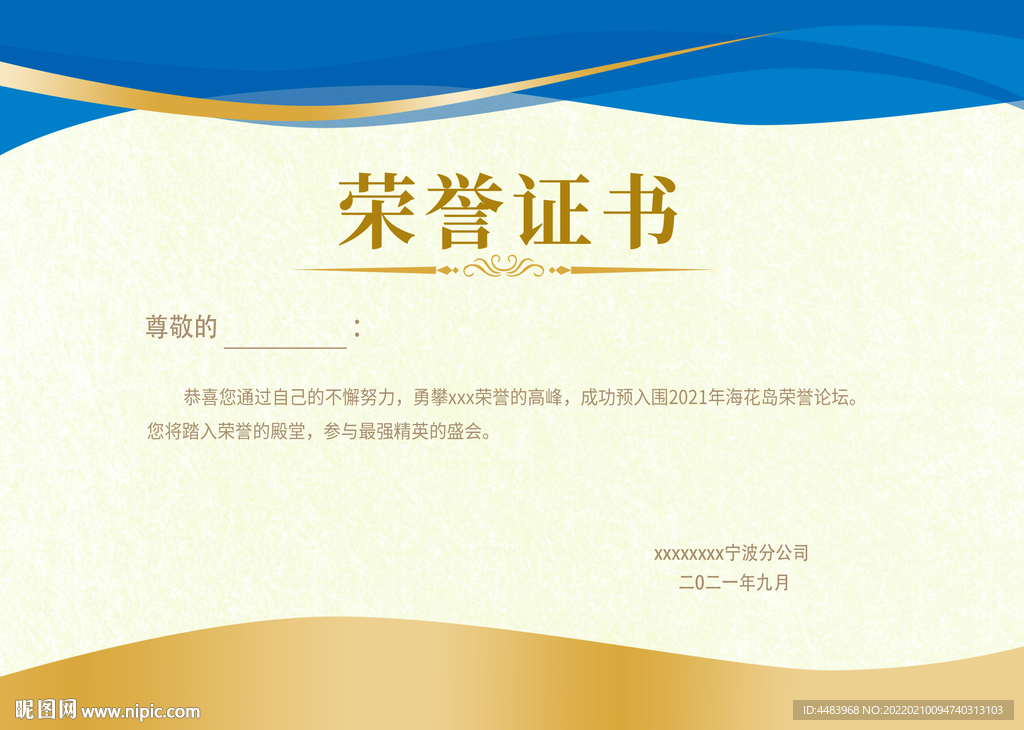 荣誉证书

尊敬的 ________：

恭喜您通过自己的不懈努力，勇攀xxx荣誉的高峰，成功预入围2021年海花岛荣誉论坛。您将踏入荣誉的殿堂，参与最强精英的盛会。

xxxxxxxx宁波分公司
二〇二一年九月

昵图网 www.nipic.com
ID:4483968 NO:20220210094740313103